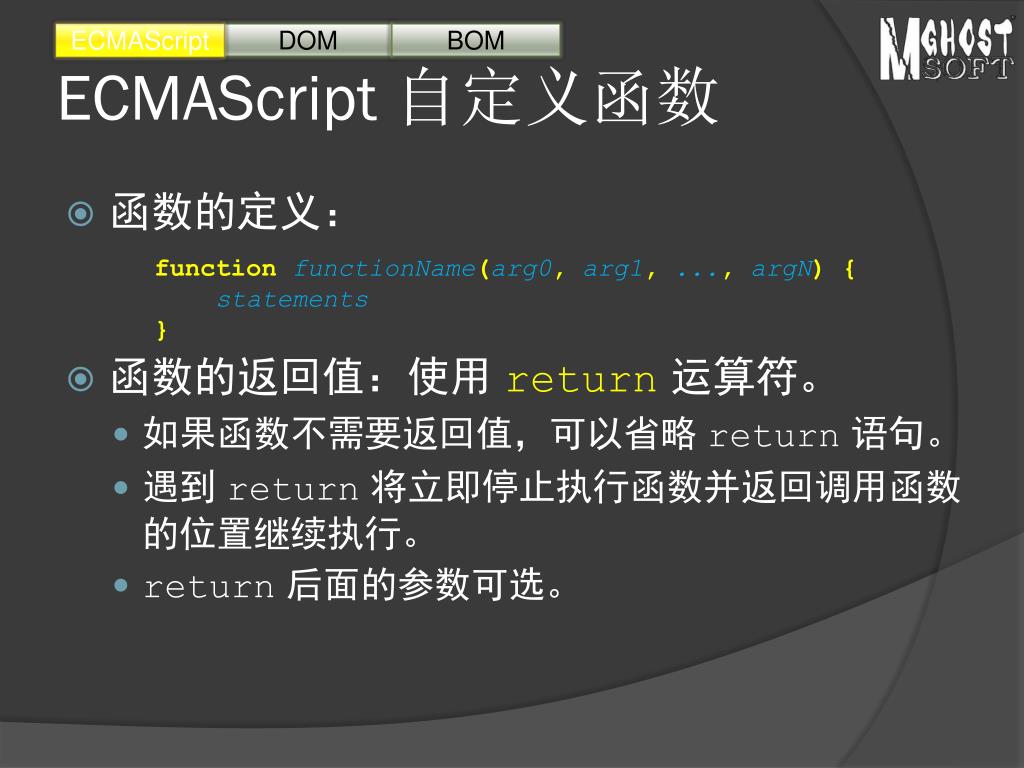 ECMAScript DOM BOM

MGHOST SOFT

ECMAScript 自定义函数

函数的定义：

function functionName(arg0, arg1, ..., argN) {
    statements
}

函数的返回值：使用 return 运算符。

如果函数不需要返回值，可以省略 return 语句。

遇到 return 将立即停止执行函数并返回调用函数的位置继续执行。

return 后面的参数可选。